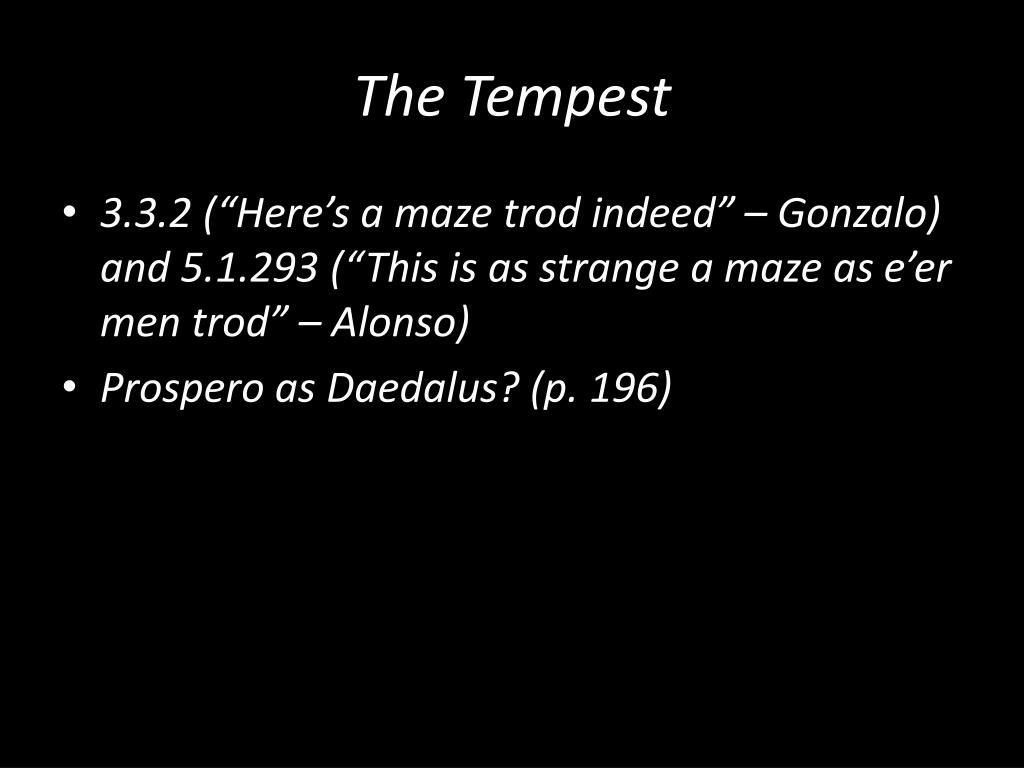 The Tempest

• 3.3.2 (“Here’s a maze trod indeed” – Gonzalo) and 5.1.293 (“This is as strange a maze as e’er men trod” – Alonso)
• Prospero as Daedalus? (p. 196)